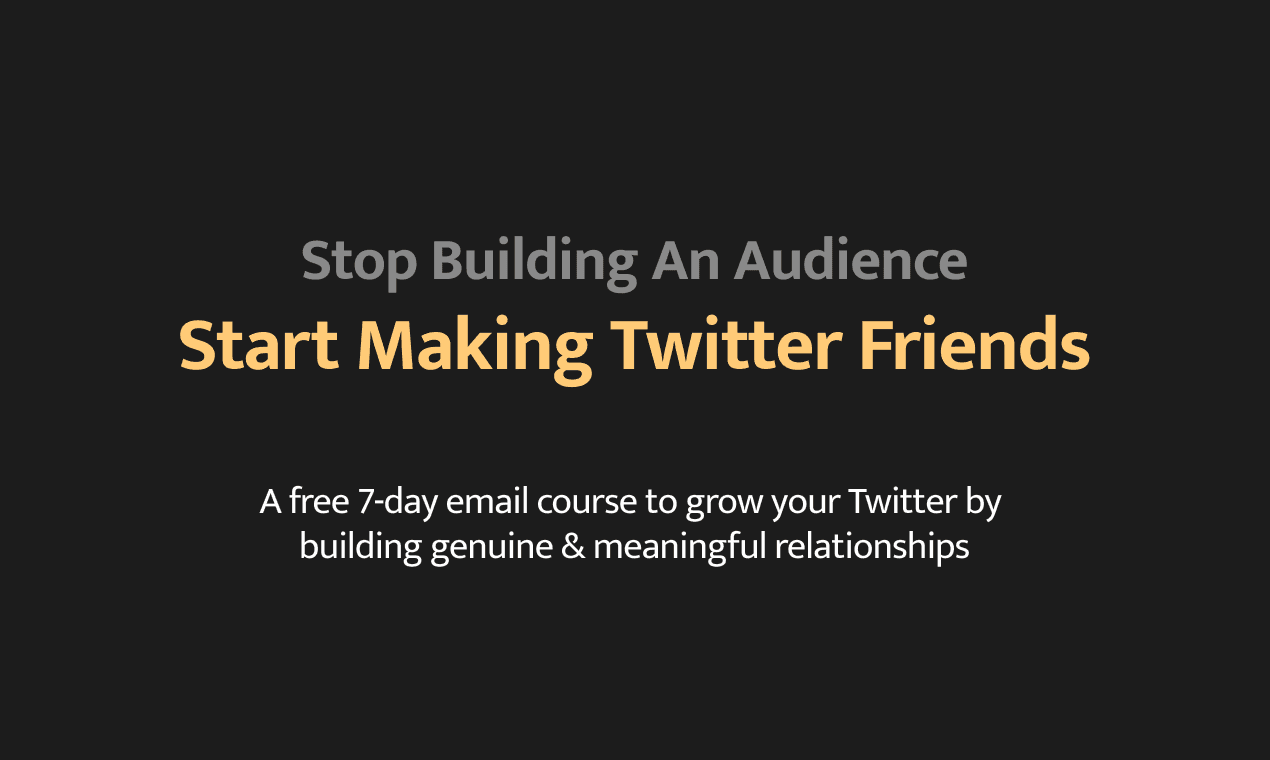 Stop Building An Audience
Start Making Twitter Friends

A free 7-day email course to grow your Twitter by building genuine & meaningful relationships